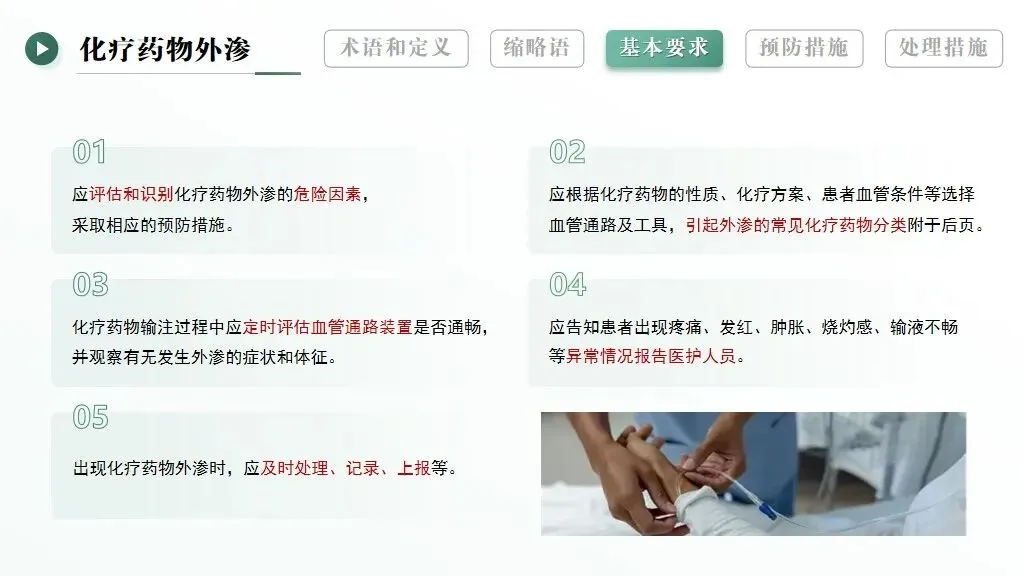 化疗药物外渗

术语和定义

缩略语

基本要求

预防措施

处理措施

01

应评估和识别化疗药物外渗的危险因素，采取相应的预防措施。

02

应根据化疗药物的性质、化疗方案、患者血管条件等选择血管通路及工具，引起外渗的常见化疗药物分类附于后页。

03

化疗药物输注过程中应定时评估血管通路装置是否通畅，并观察有无发生外渗的症状和体征。

04

应告知患者出现疼痛、发红、肿胀、烧灼感、输液不畅等异常情况报告医护人员。

05

出现化疗药物外渗时，应及时处理、记录、上报等。